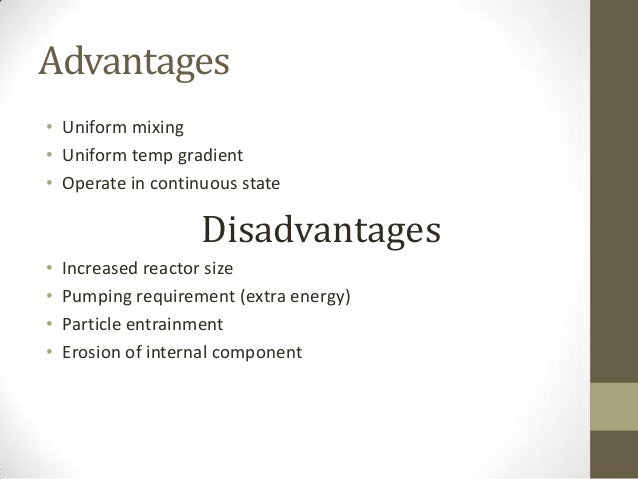 Advantages

• Uniform mixing
• Uniform temp gradient
• Operate in continuous state

Disadvantages

• Increased reactor size
• Pumping requirement (extra energy)
• Particle entrainment
• Erosion of internal component